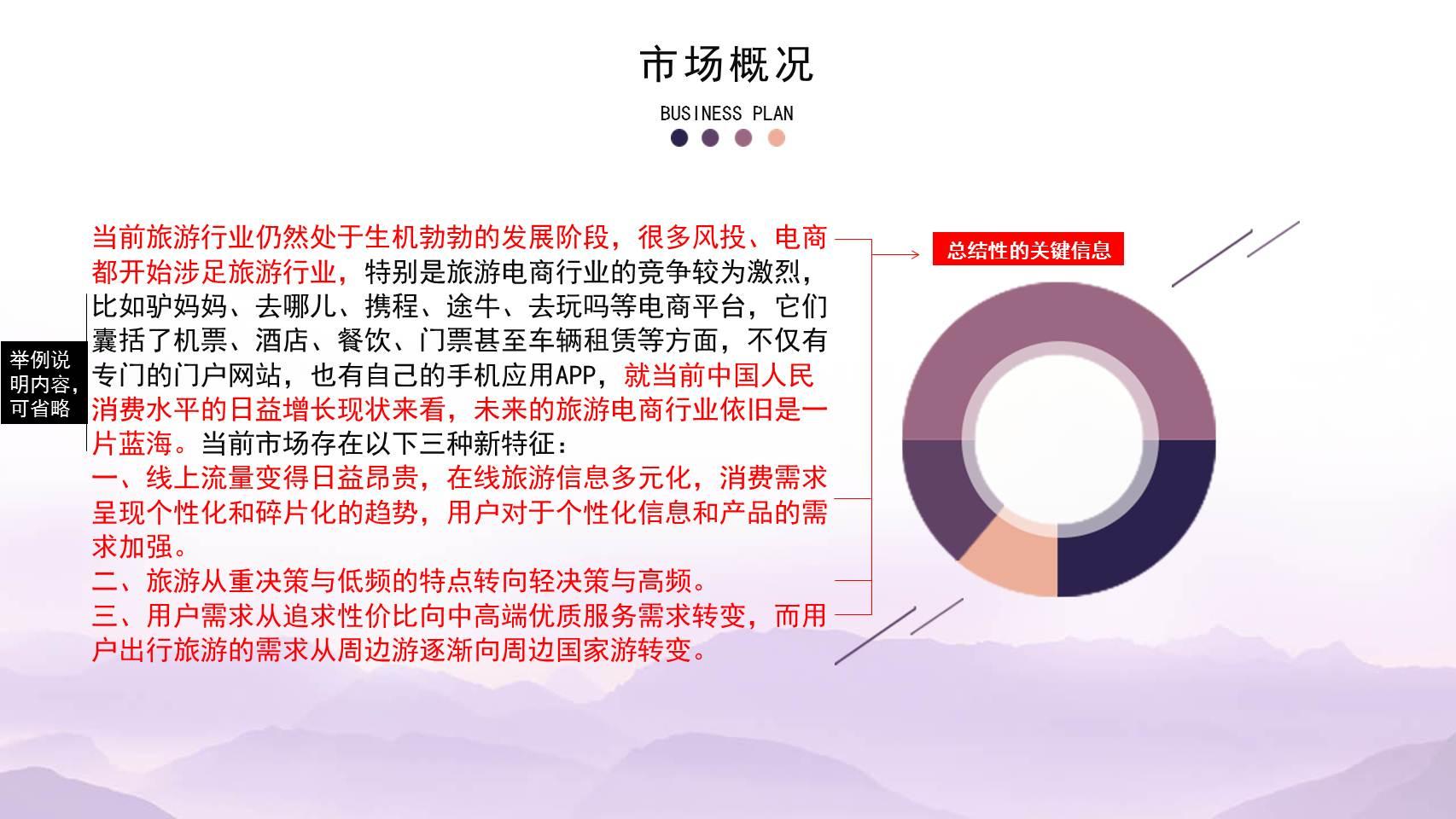 市场概况

BUSINESS PLAN

举例说明内容，可省略

当前旅游行业仍然处于生机勃勃的发展阶段，很多风投、电商都开始涉足旅游行业，特别是旅游电商行业的竞争较为激烈，比如驴妈妈、去哪儿、携程、途牛、去玩吗等电商平台，它们囊括了机票、酒店、餐饮、门票甚至车辆租赁等方面，不仅有专门的门户网站，也有自己的手机应用APP，就当前中国人民消费水平的日益增长现状来看，未来的旅游电商行业依旧是一片蓝海。当前市场存在以下三种新特征：
一、线上流量变得日益昂贵，在线旅游信息多元化，消费需求呈现个性化和碎片化的趋势，用户对于个性化信息和产品的需求加强。
二、旅游从重决策与低频的特点转向轻决策与高频。
三、用户需求从追求性价比向中高端优质服务需求转变，而用户出行旅游的需求从周边游逐渐向周边国家游转变。

总结性的关键信息